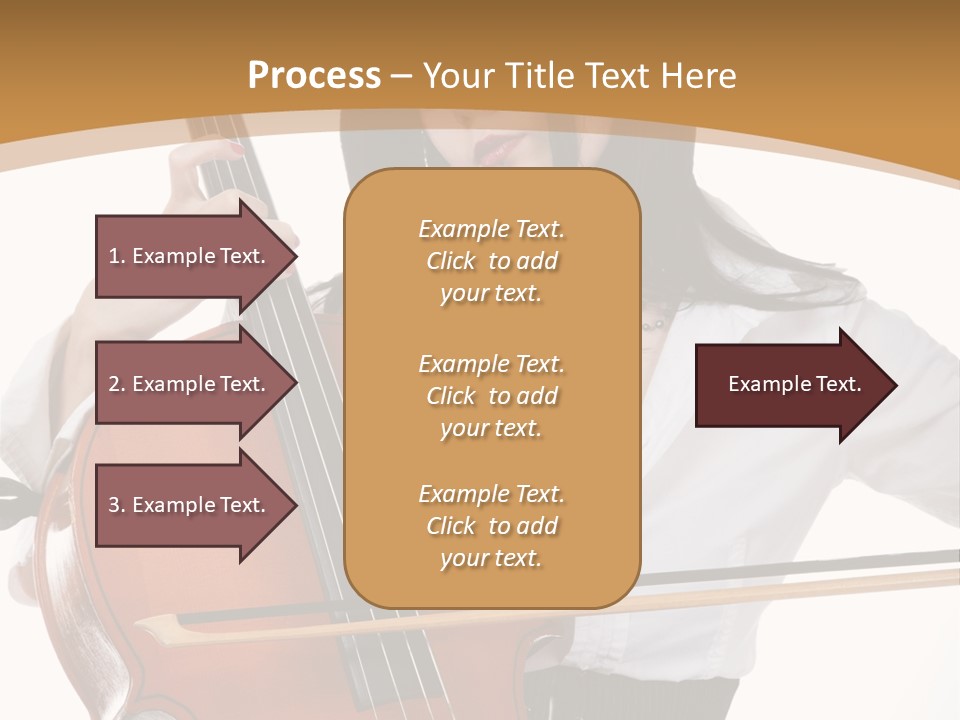 Process – Your Title Text Here

1. Example Text.

2. Example Text.

3. Example Text.

Example Text. Click to add your text.

Example Text. Click to add your text.

Example Text. Click to add your text.

Example Text.